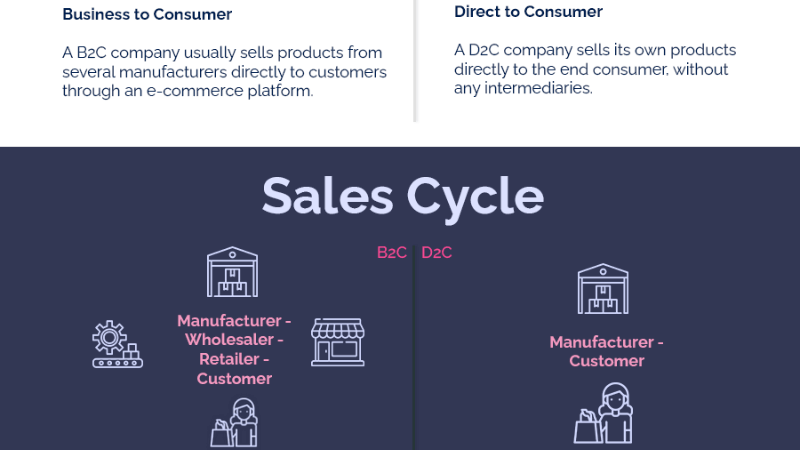 Business to Consumer

A B2C company usually sells products from several manufacturers directly to customers through an e-commerce platform.

Direct to Consumer

A D2C company sells its own products directly to the end consumer, without any intermediaries.

Sales Cycle

B2C

D2C

Manufacturer - Wholesaler - Retailer - Customer

Manufacturer - Customer